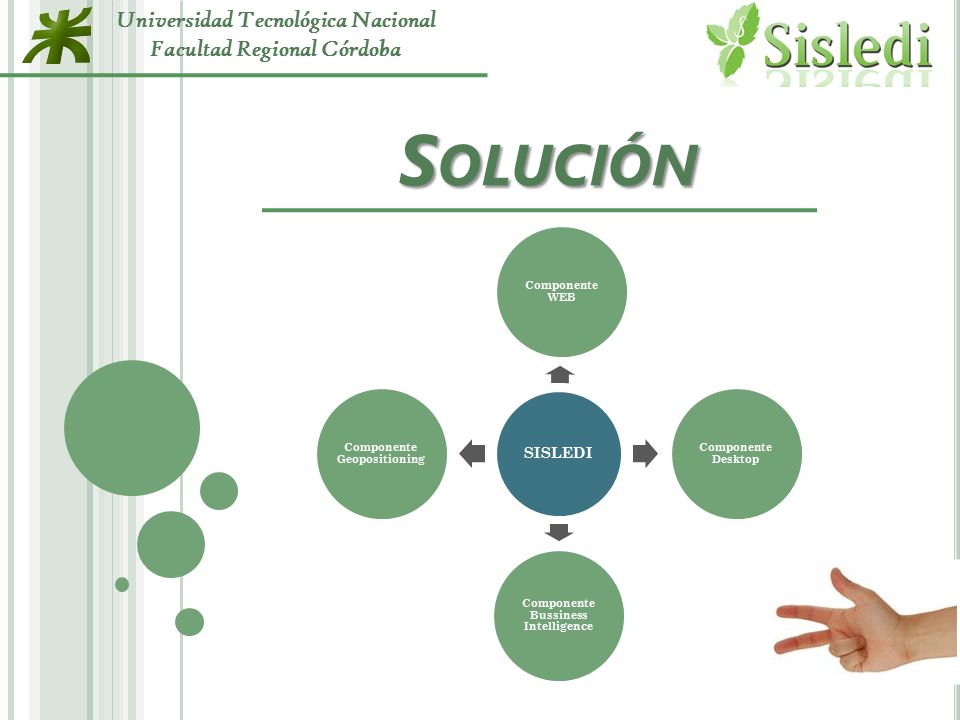 Universidad Tecnológica Nacional
Facultad Regional Córdoba

Sisledi

SOLUCIÓN

Componente WEB

Componente Geopositioning

SISLEDI

Componente Desktop

Componente Bussiness Intelligence